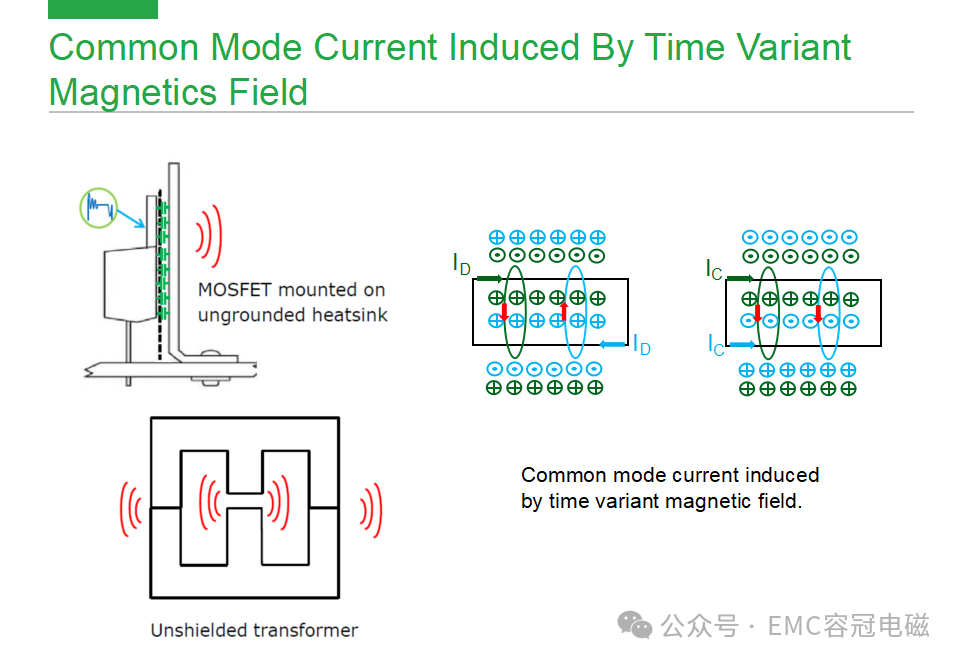 Common Mode Current Induced By Time Variant Magnetics Field

MOSFET mounted on ungrounded heatsink

Unshielded transformer

$I_D$

$I_D$

$I_C$

$I_C$

Common mode current induced by time variant magnetic field.

公众号 · EMC容冠电磁